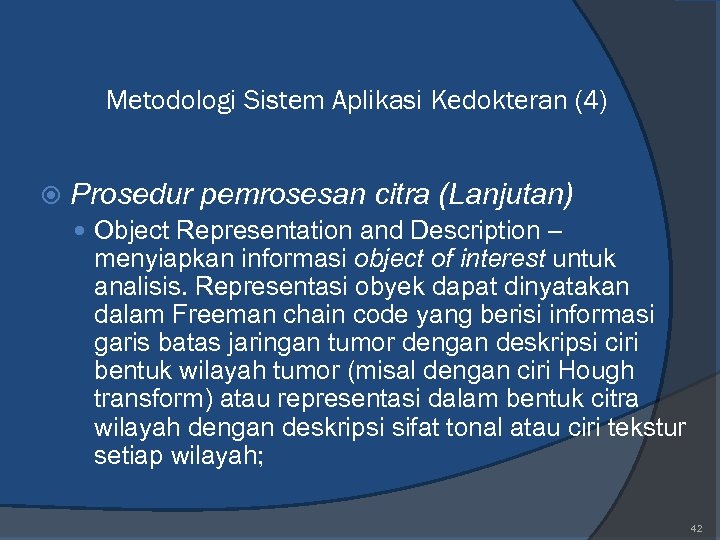 Metodologi Sistem Aplikasi Kedokteran (4)

Prosedur pemrosesan citra (Lanjutan)

Object Representation and Description – menyiapkan informasi object of interest untuk analisis. Representasi obyek dapat dinyatakan dalam Freeman chain code yang berisi informasi garis batas jaringan tumor dengan deskripsi ciri bentuk wilayah tumor (misal dengan ciri Hough transform) atau representasi dalam bentuk citra wilayah dengan deskripsi sifat tonal atau ciri tekstur setiap wilayah;

42